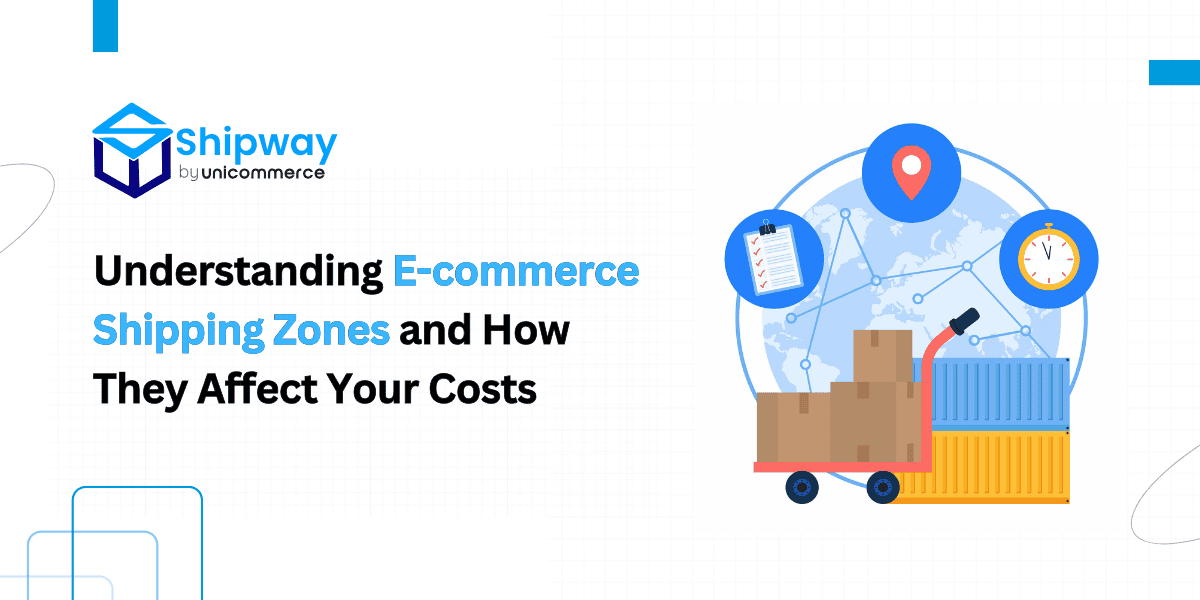 Shipway
by unicommerce

Understanding E-commerce Shipping Zones and How They Affect Your Costs